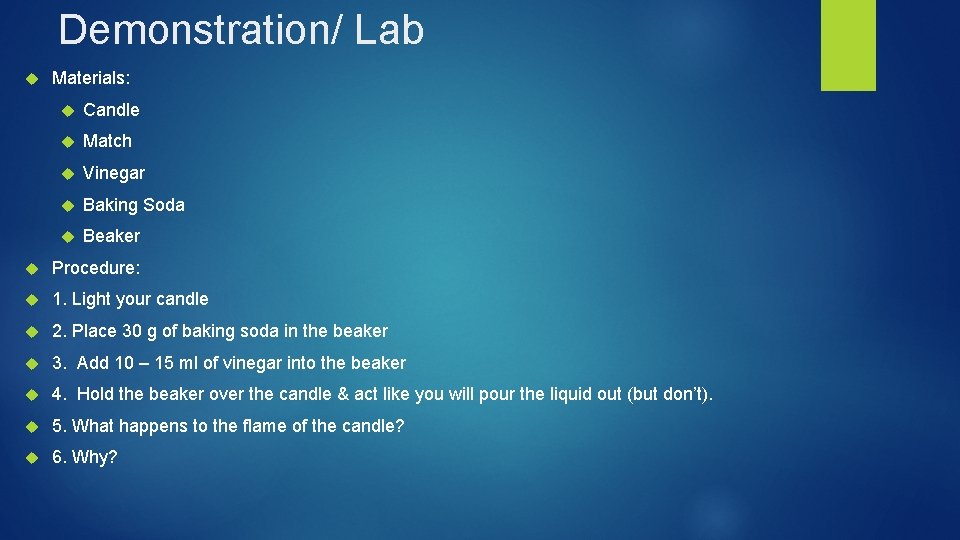 Demonstration/ Lab

Materials:

Candle

Match

Vinegar

Baking Soda

Beaker

Procedure:

1. Light your candle

2. Place 30 g of baking soda in the beaker

3. Add 10 – 15 ml of vinegar into the beaker

4. Hold the beaker over the candle & act like you will pour the liquid out (but don't).

5. What happens to the flame of the candle?

6. Why?